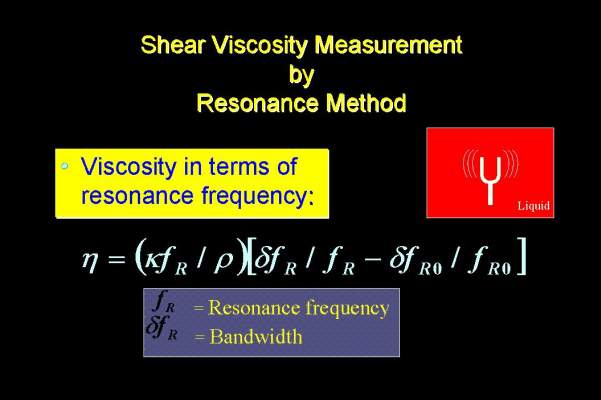 Shear Viscosity Measurement
by
Resonance Method

Viscosity in terms of resonance frequency:

Liquid

$\eta = (\kappa f_R / \rho)[\delta f_R / f_R - \delta f_{R0} / f_{R0}]$

$f_R$ = Resonance frequency
$\delta f_R$ = Bandwidth